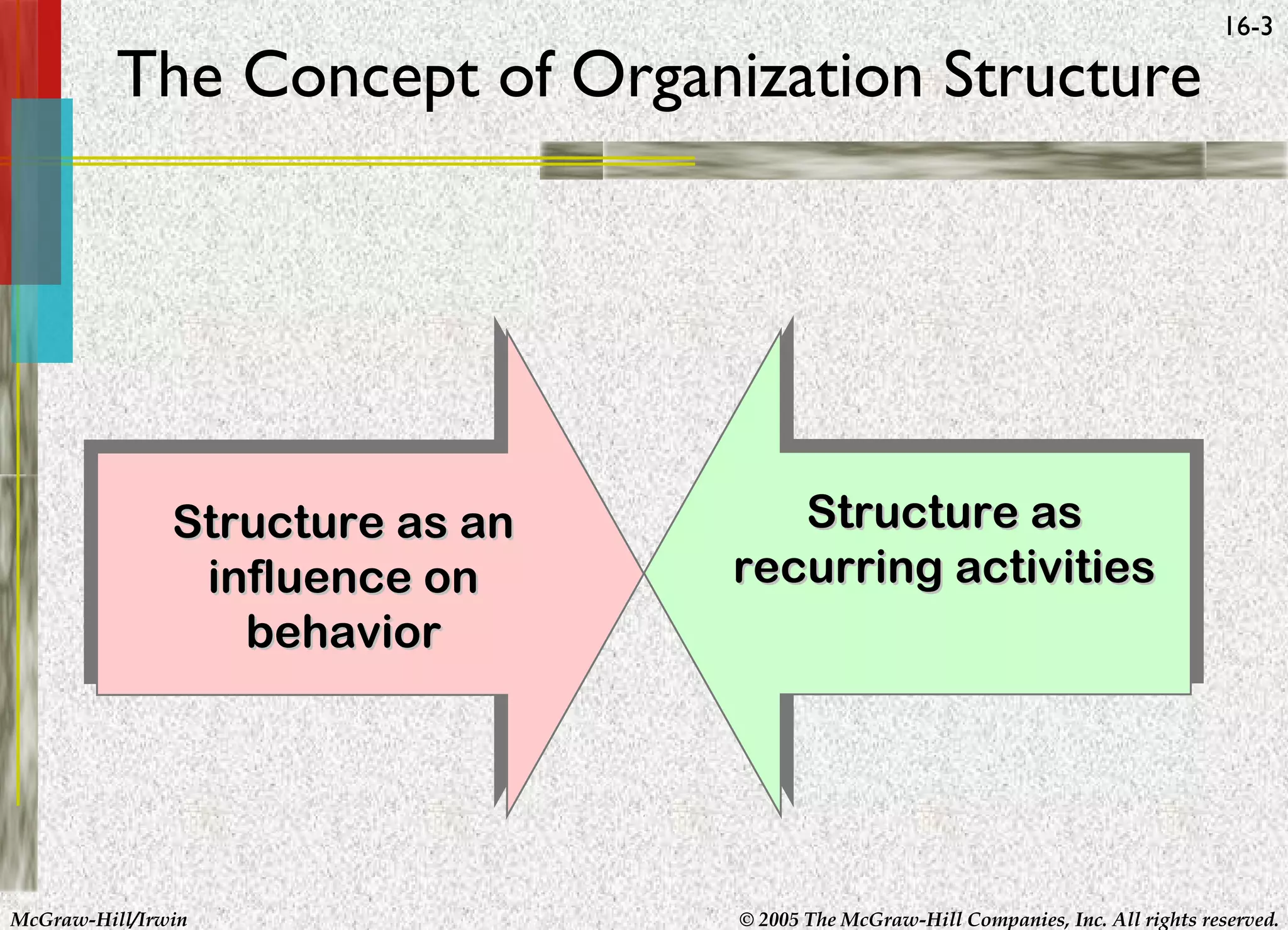 16-3

The Concept of Organization Structure

Structure as an influence on behavior

Structure as recurring activities

McGraw-Hill/Irwin

© 2005 The McGraw-Hill Companies, Inc. All rights reserved.